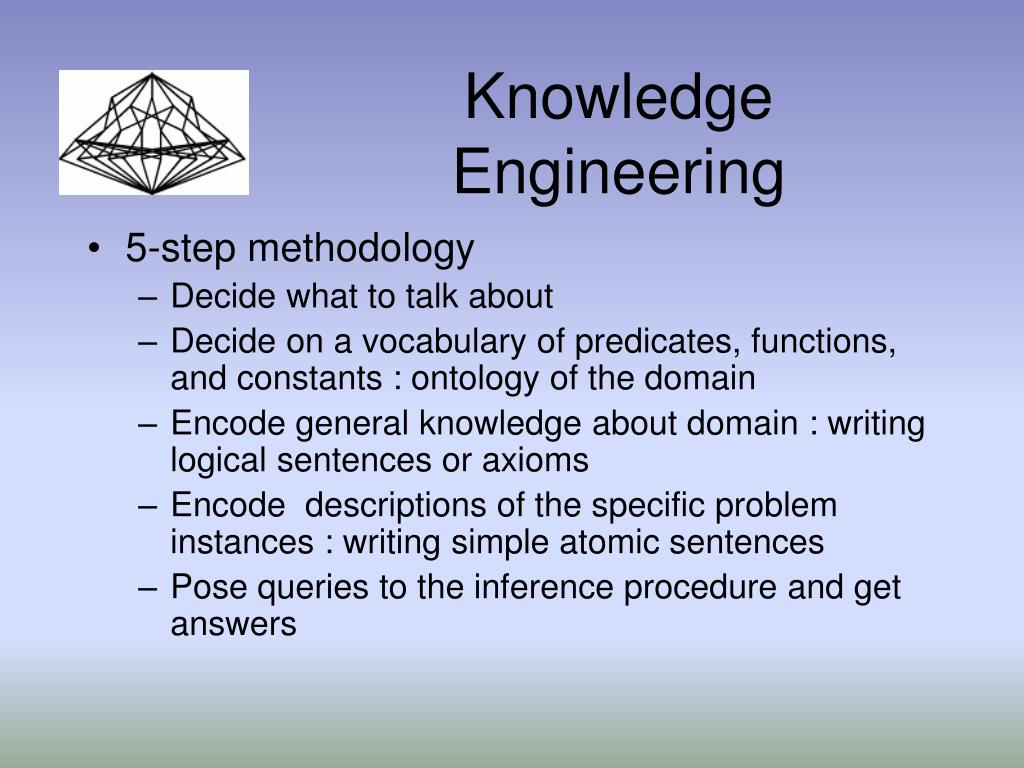 Knowledge Engineering

• 5-step methodology
– Decide what to talk about
– Decide on a vocabulary of predicates, functions, and constants : ontology of the domain
– Encode general knowledge about domain : writing logical sentences or axioms
– Encode descriptions of the specific problem instances : writing simple atomic sentences
– Pose queries to the inference procedure and get answers